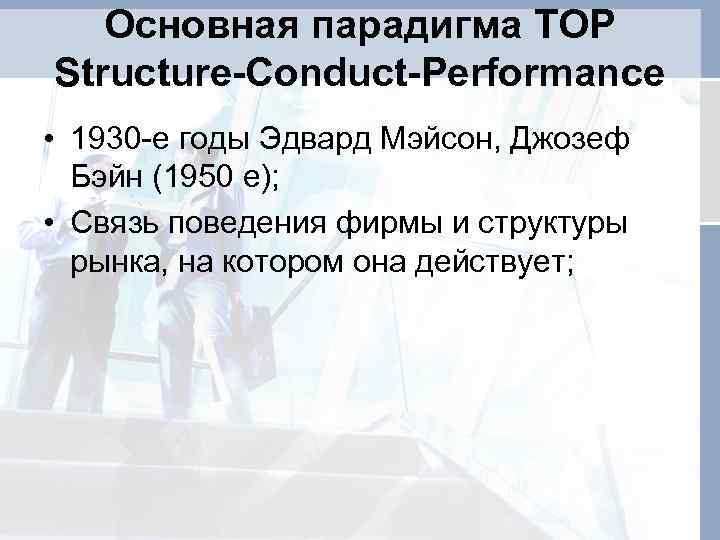 Основная парадигма ТОР Structure-Conduct-Performance

• 1930-е годы Эдвард Мэйсон, Джозеф Бэйн (1950 е);
• Связь поведения фирмы и структуры рынка, на котором она действует;